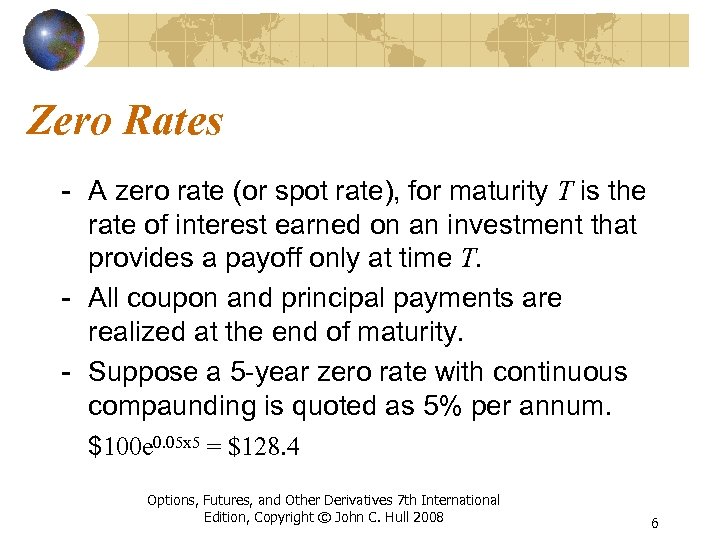 Zero Rates

- A zero rate (or spot rate), for maturity $T$ is the rate of interest earned on an investment that provides a payoff only at time $T$.
- All coupon and principal payments are realized at the end of maturity.
- Suppose a 5-year zero rate with continuous compaunding is quoted as 5% per annum.

$\$100e^{0.05x5} = \$128.4$

Options, Futures, and Other Derivatives 7th International Edition, Copyright © John C. Hull 2008

6